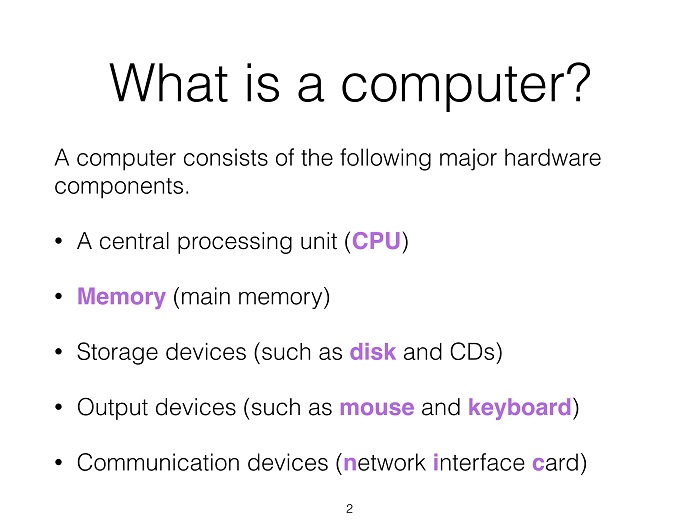 What is a computer?

A computer consists of the following major hardware components.

• A central processing unit (CPU)

• Memory (main memory)

• Storage devices (such as disk and CDs)

• Output devices (such as mouse and keyboard)

• Communication devices (network interface card)

2